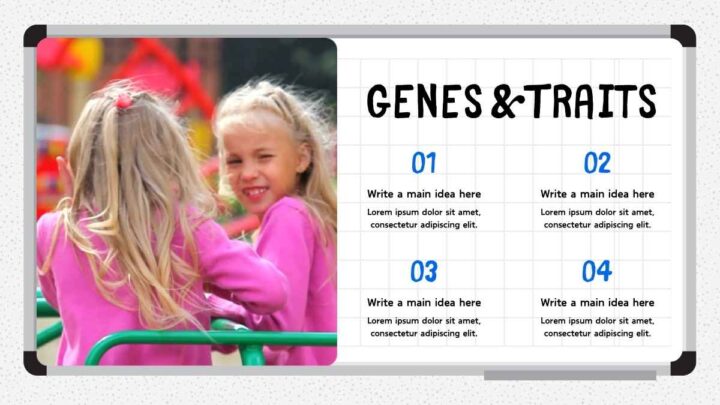 GENES & TRAITS

01

Write a main idea here

Lorem ipsum dolor sit amet, consectetur adipiscing elit.

02

Write a main idea here

Lorem ipsum dolor sit amet, consectetur adipiscing elit.

03

Write a main idea here

Lorem ipsum dolor sit amet, consectetur adipiscing elit.

04

Write a main idea here

Lorem ipsum dolor sit amet, consectetur adipiscing elit.